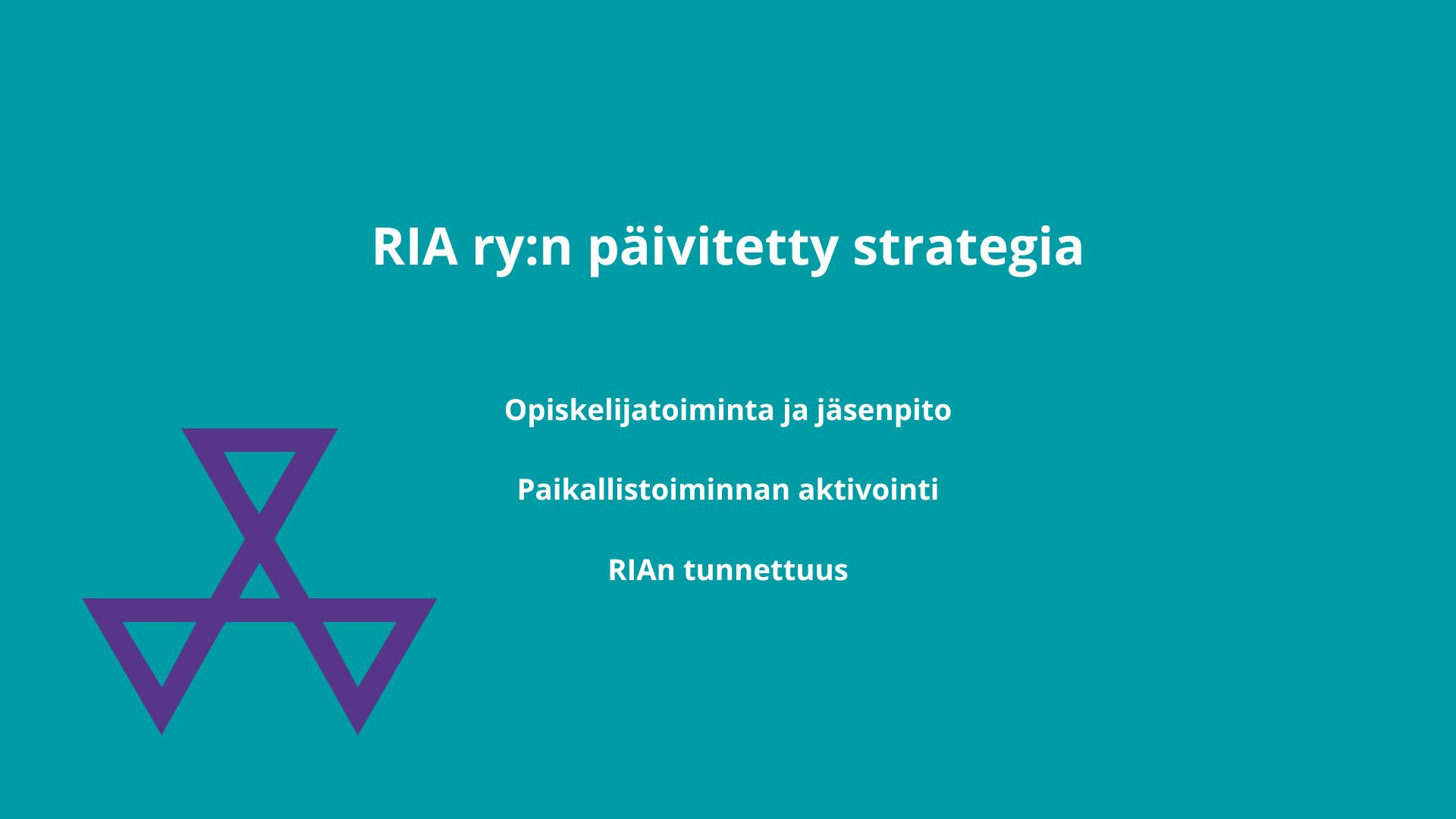 RIA ry:n päivitetty strategia

Opiskelijatoiminta ja jäsenpito

Paikallistoiminnan aktivointi

RIAn tunnettuus